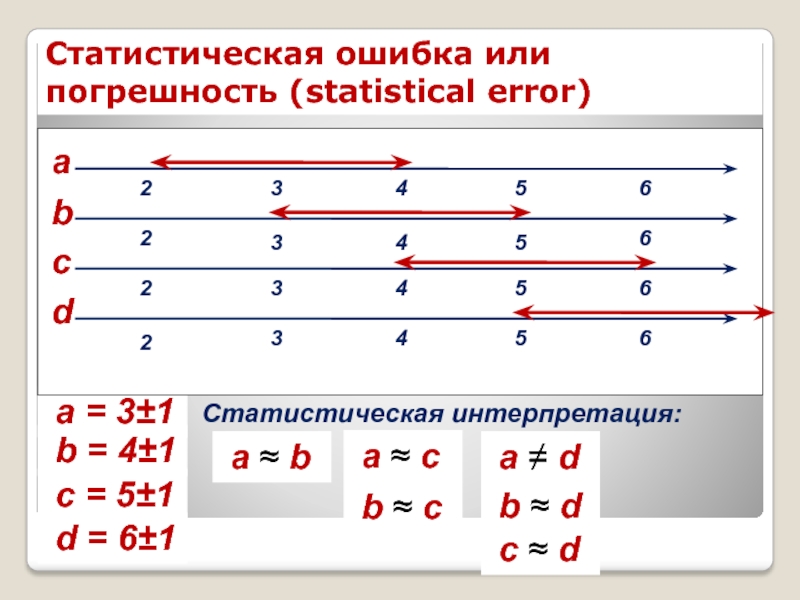 Статистическая ошибка или погрешность (statistical error)

a
2 3 4 5 6
b
2 3 4 5 6
c
2 3 4 5 6
d
2 3 4 5 6

$a = 3 \pm 1$
$b = 4 \pm 1$
$c = 5 \pm 1$
$d = 6 \pm 1$

Статистическая интерпретация:

$a \approx b$

$a \approx c$
$b \approx c$

$a \neq d$
$b \approx d$
$c \approx d$